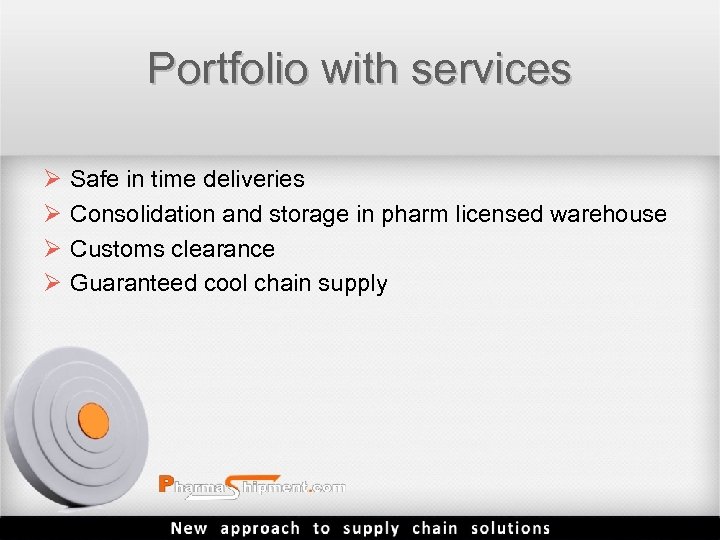 Portfolio with services

➢ Safe in time deliveries
➢ Consolidation and storage in pharm licensed warehouse
➢ Customs clearance
➢ Guaranteed cool chain supply

PharmaShipment.com

New approach to supply chain solutions